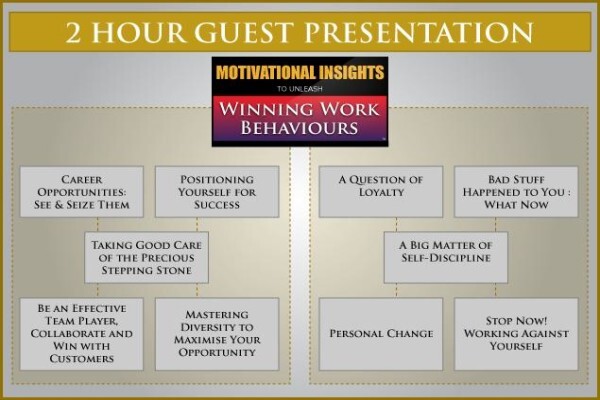 2 HOUR GUEST PRESENTATION

MOTIVATIONAL INSIGHTS
TO UNLEASH
WINNING WORK BEHAVIOURS

CAREER OPPORTUNITIES: SEE & SEIZE THEM

POSITIONING YOURSELF FOR SUCCESS

TAKING GOOD CARE OF THE PRECIOUS STEPPING STONE

BE AN EFFECTIVE TEAM PLAYER, COLLABORATE AND WIN WITH CUSTOMERS

MASTERING DIVERSITY TO MAXIMISE YOUR OPPORTUNITY

A QUESTION OF LOYALTY

BAD STUFF HAPPENED TO YOU : WHAT NOW

A BIG MATTER OF SELF-DISCIPLINE

PERSONAL CHANGE

STOP NOW! WORKING AGAINST YOURSELF